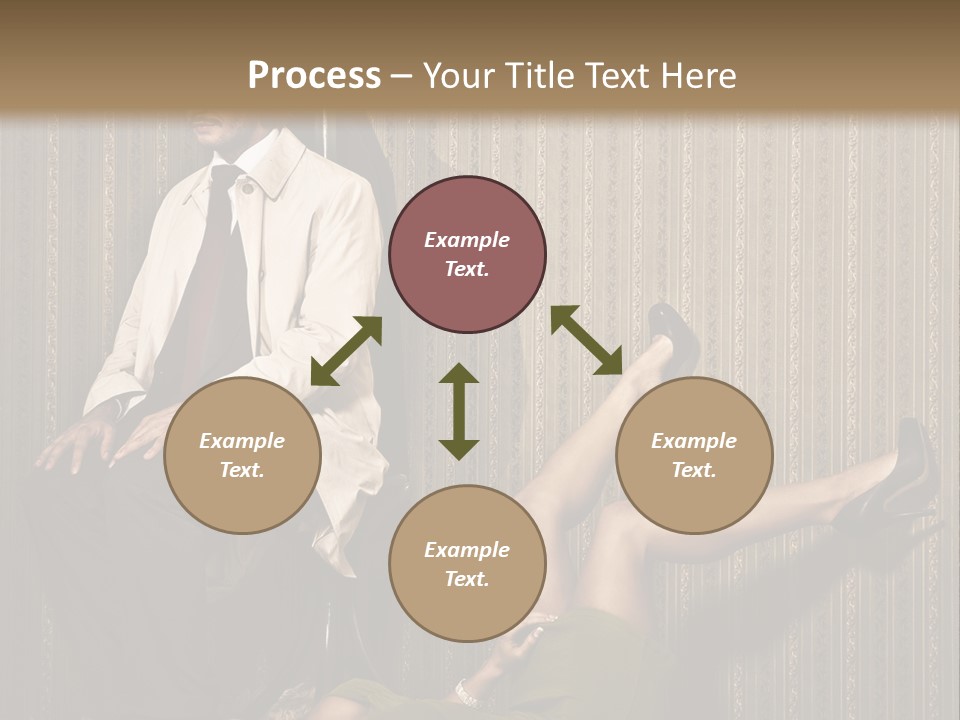 Process – Your Title Text Here

Example Text.

Example Text.

Example Text.

Example Text.